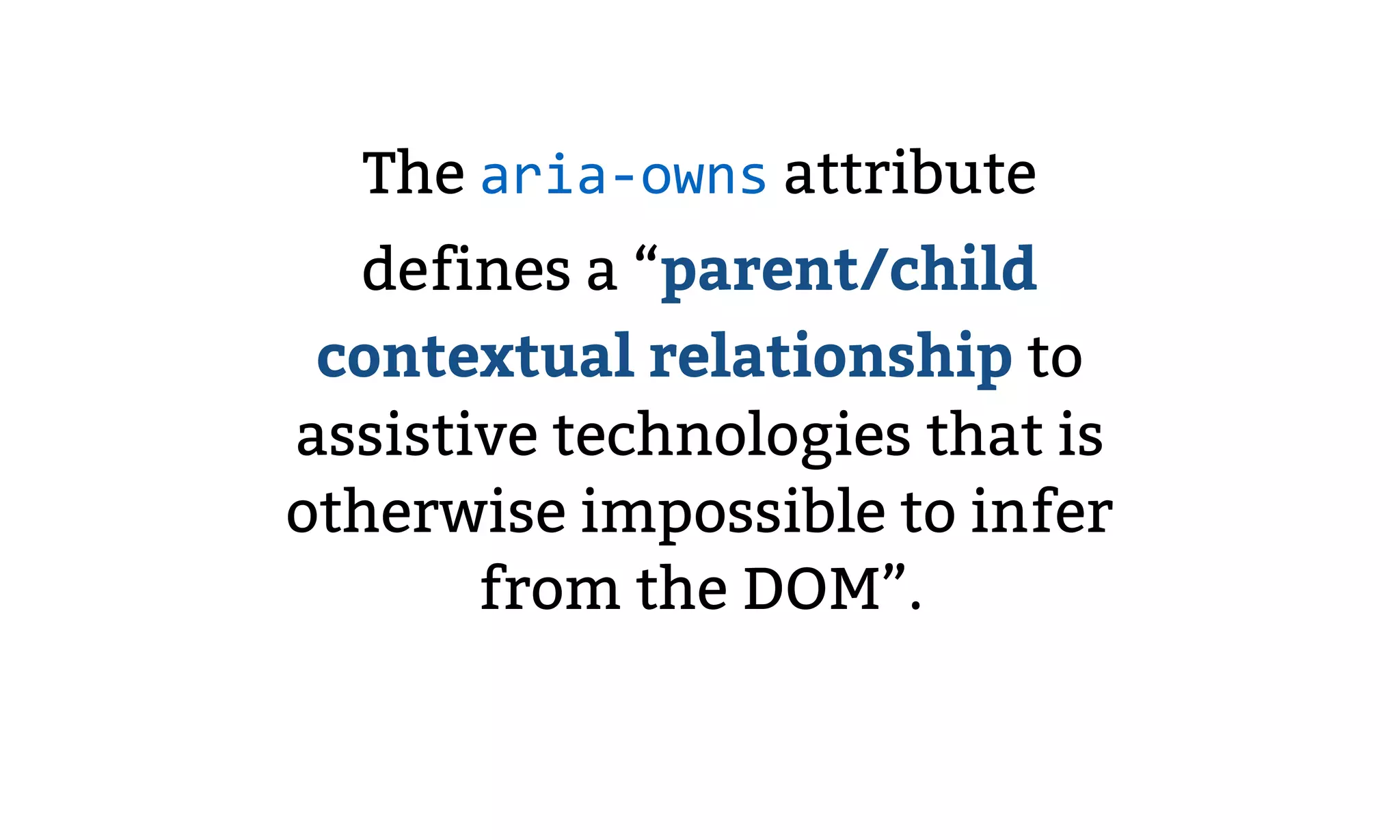 The aria-owns attribute defines a “parent/child contextual relationship to assistive technologies that is otherwise impossible to infer from the DOM”.